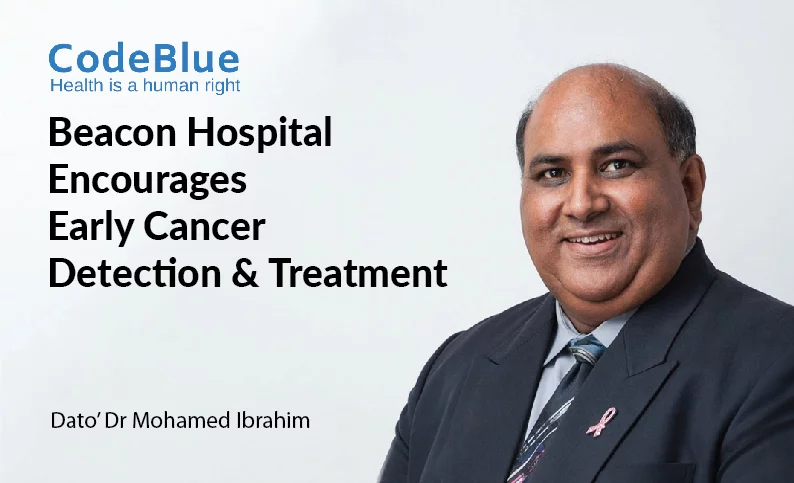 CodeBlue
Health is a human right

Beacon Hospital Encourages Early Cancer Detection & Treatment

Dato' Dr Mohamed Ibrahim